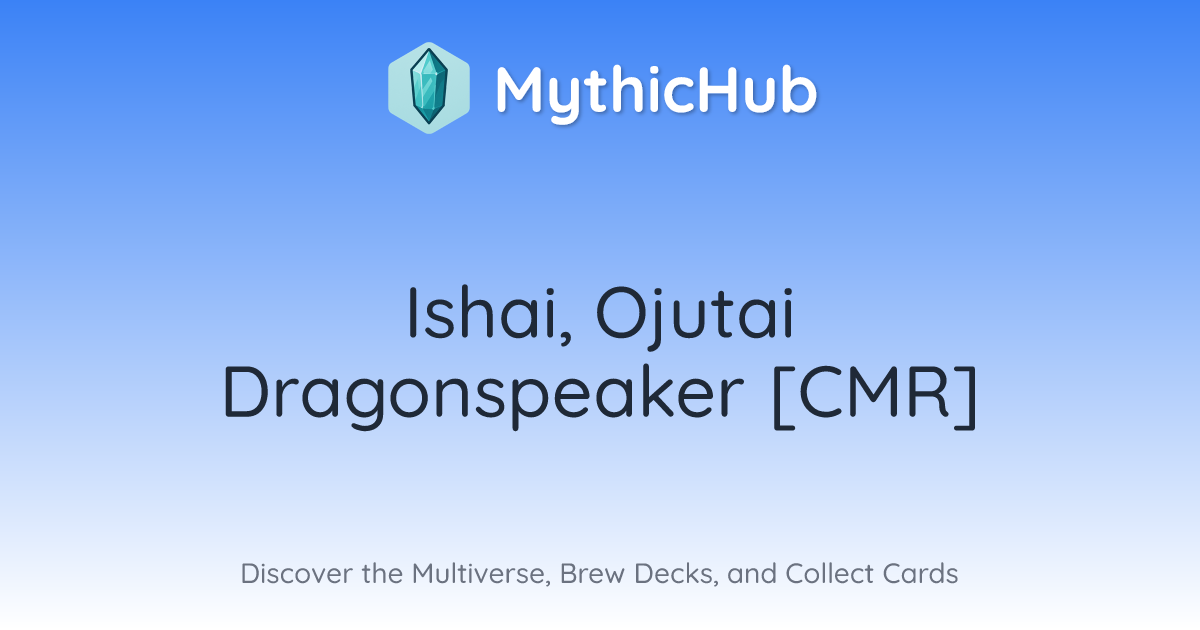 MythicHub

Ishai, Ojutai Dragonspeaker [CMR]

Discover the Multiverse, Brew Decks, and Collect Cards